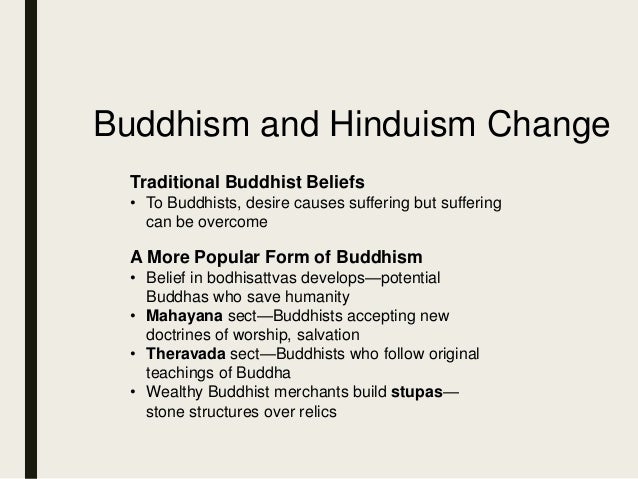 Buddhism and Hinduism Change

Traditional Buddhist Beliefs
• To Buddhists, desire causes suffering but suffering can be overcome

A More Popular Form of Buddhism
• Belief in bodhisattvas develops—potential Buddhas who save humanity
• Mahayana sect—Buddhists accepting new doctrines of worship, salvation
• Theravada sect—Buddhists who follow original teachings of Buddha
• Wealthy Buddhist merchants build stupas—stone structures over relics